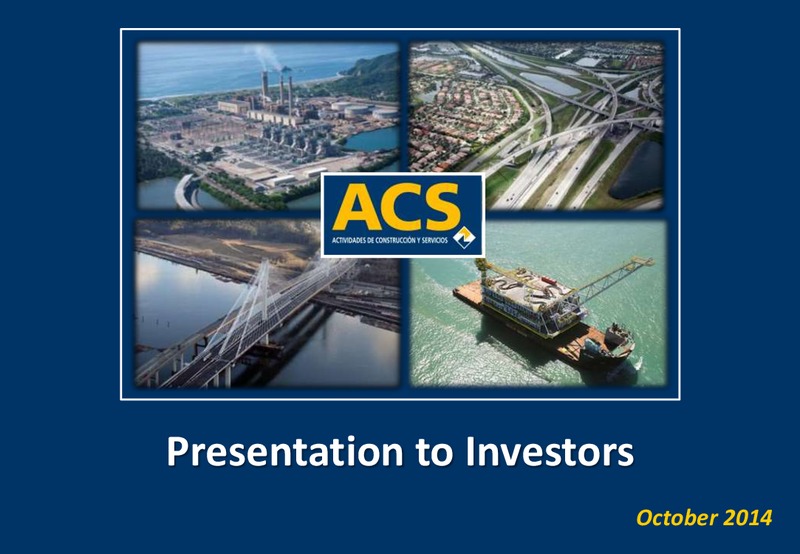 ACS
ACTIVIDADES DE CONSTRUCCIÓN Y SERVICIOS

Presentation to Investors

October 2014